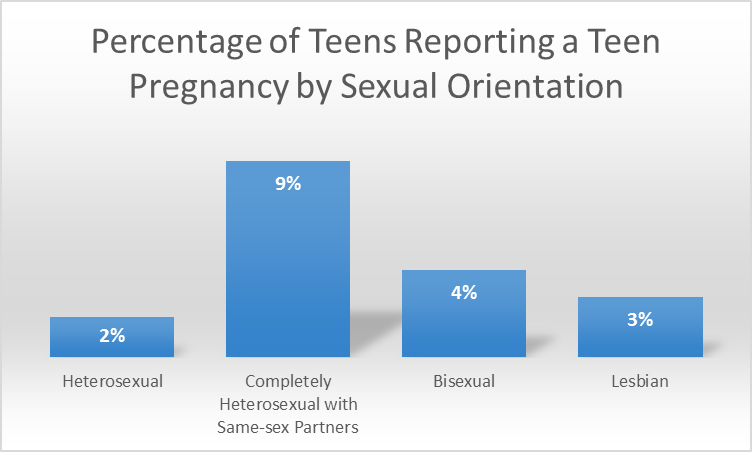 Percentage of Teens Reporting a Teen Pregnancy by Sexual Orientation

2%

9%

4%

3%

Heterosexual

Completely Heterosexual with Same-sex Partners

Bisexual

Lesbian